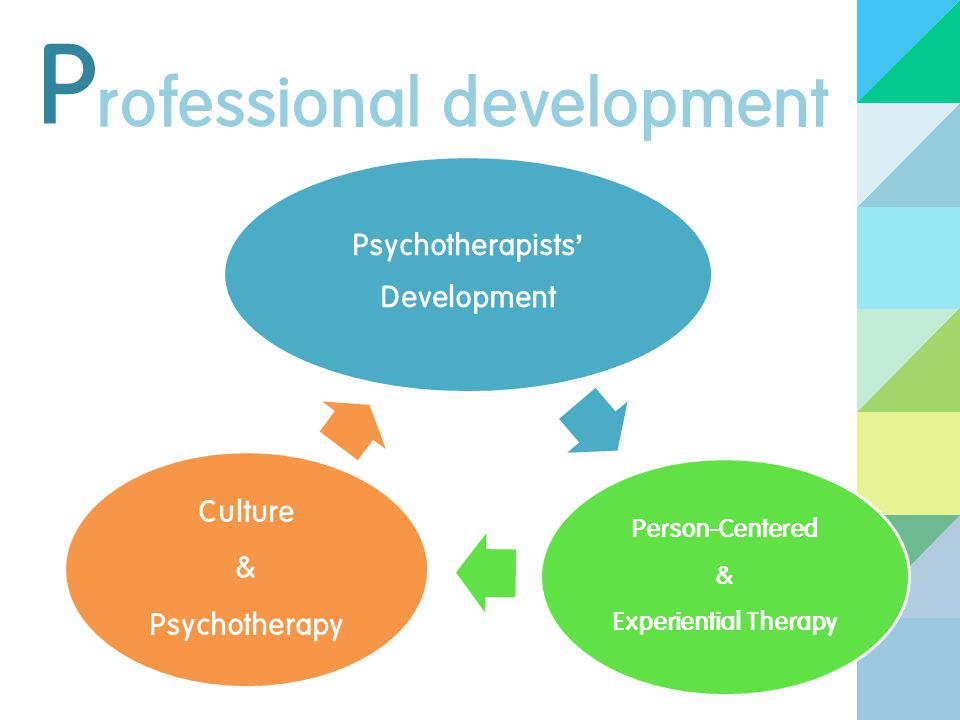 Professional development

Psychotherapists' Development

Person-Centered & Experiential Therapy

Culture & Psychotherapy